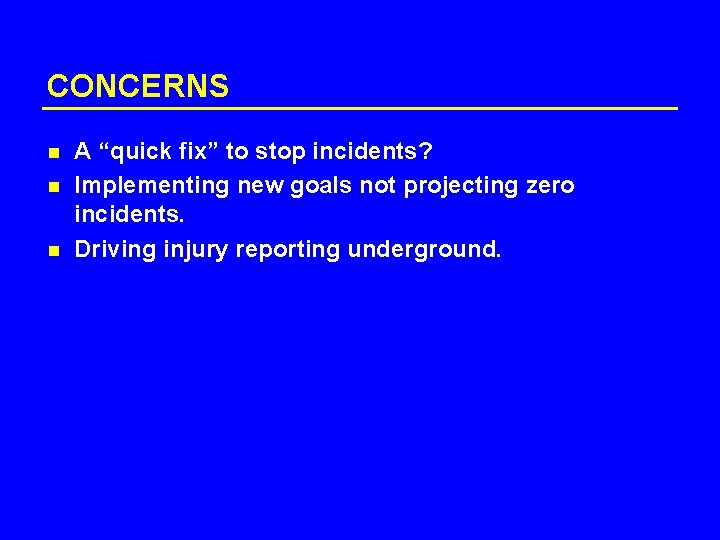 CONCERNS

- A “quick fix” to stop incidents?
- Implementing new goals not projecting zero incidents.
- Driving injury reporting underground.